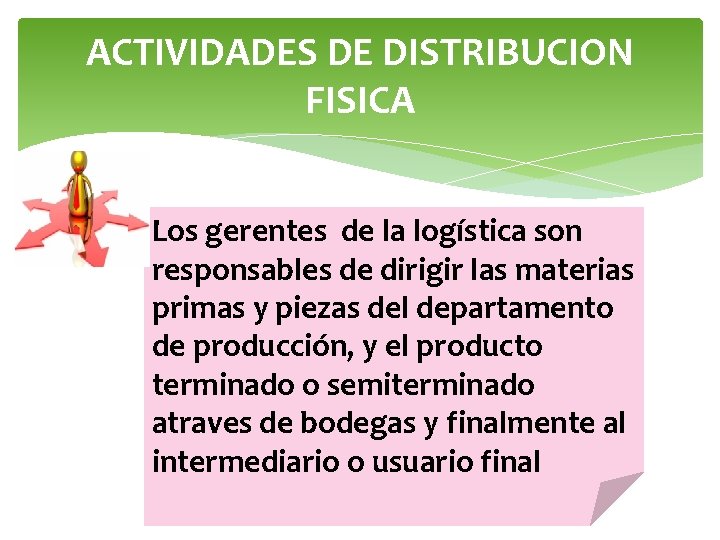 ACTIVIDADES DE DISTRIBUCION FISICA

Los gerentes de la logística son responsables de dirigir las materias primas y piezas del departamento de producción, y el producto terminado o semiterminado atraves de bodegas y finalmente al intermediario o usuario final